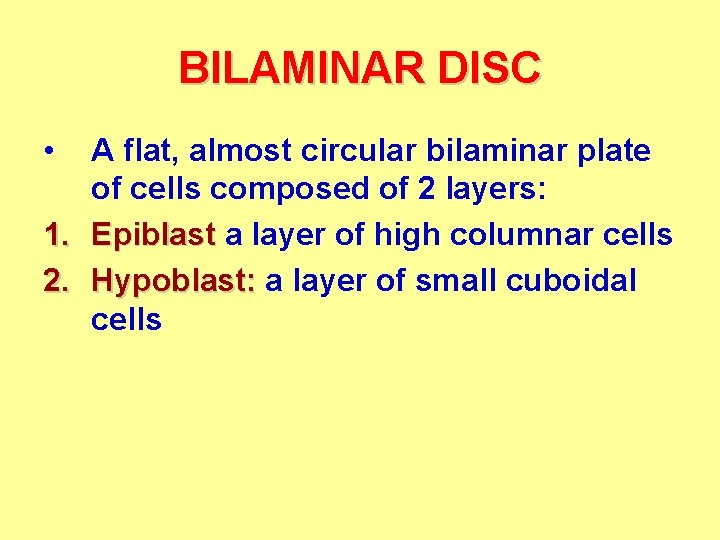 BILAMINAR DISC

• A flat, almost circular bilaminar plate of cells composed of 2 layers:

1. Epiblast a layer of high columnar cells
2. Hypoblast: a layer of small cuboidal cells